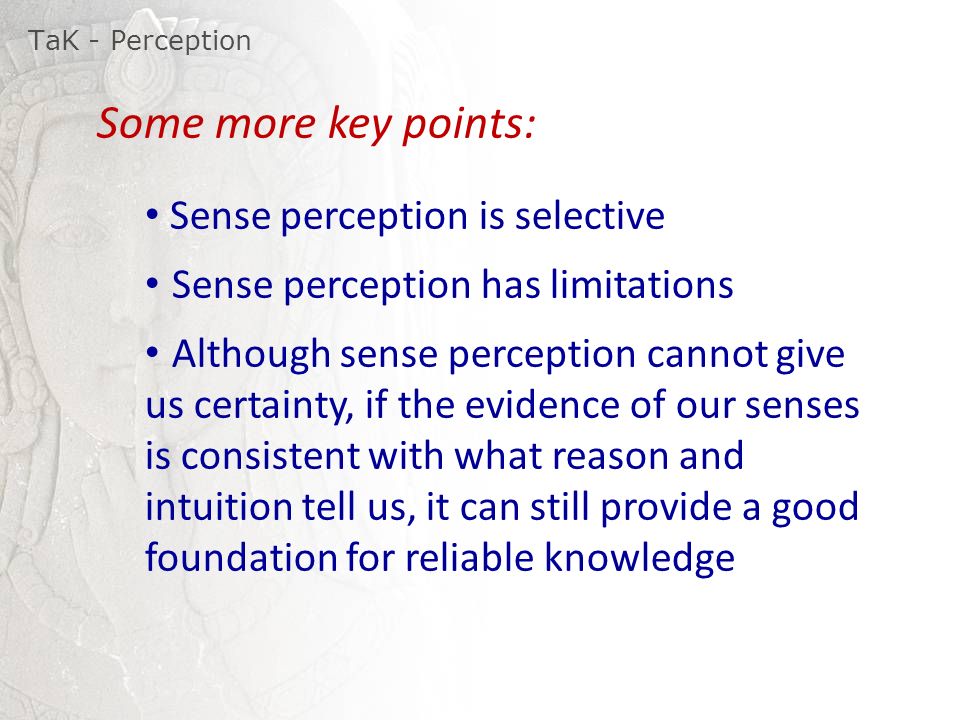 TaK - Perception

Some more key points:

• Sense perception is selective

• Sense perception has limitations

• Although sense perception cannot give us certainty, if the evidence of our senses is consistent with what reason and intuition tell us, it can still provide a good foundation for reliable knowledge